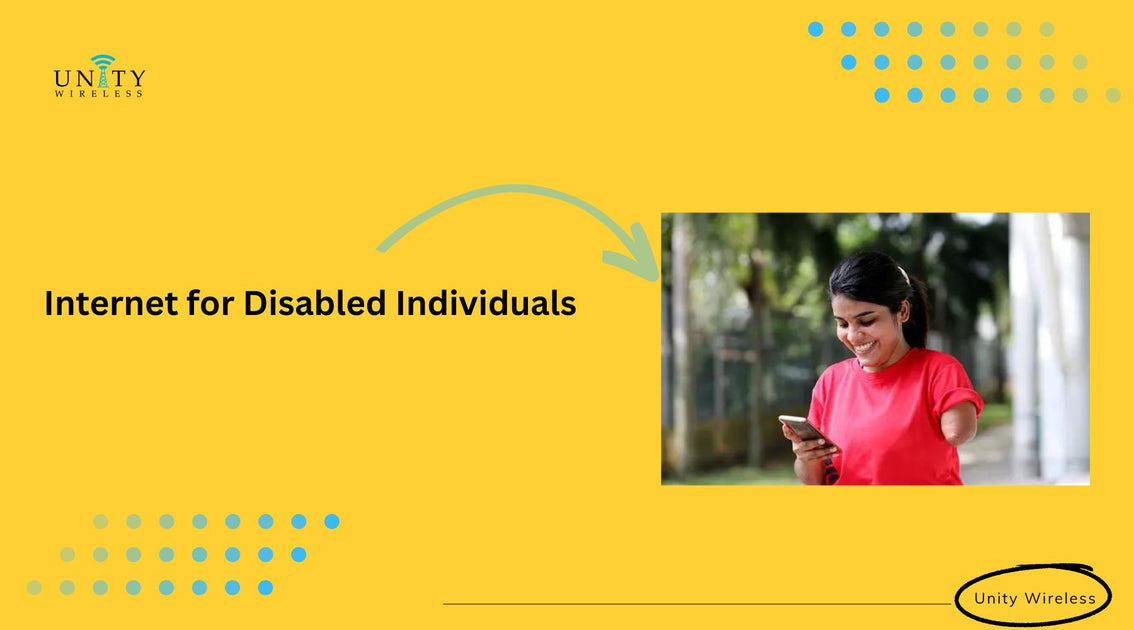 UNITY
WIRELESS

Internet for Disabled Individuals

Unity Wireless